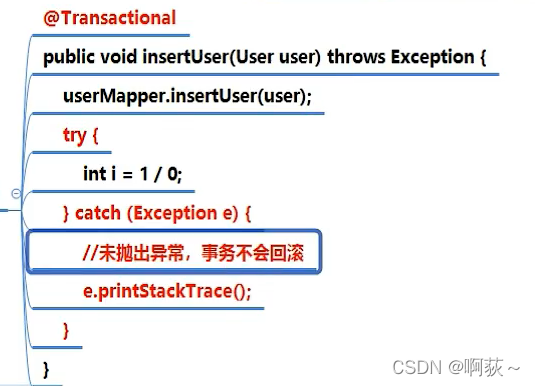 @Transactional

public void insertUser(User user) throws Exception {

userMapper.insertUser(user);

try {

int i = 1 / 0;

} catch (Exception e) {

//未抛出异常，事务不会回滚

e.printStackTrace();

}

}

CSDN @啊荻 ~